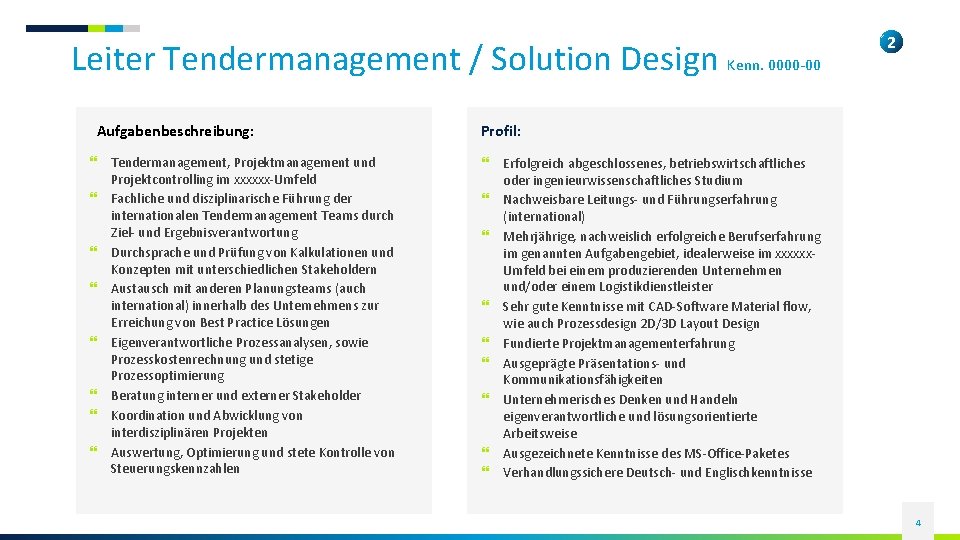 Leiter Tendermanagement / Solution Design Kenn. 0000-00

2

Aufgabenbeschreibung:

Tendermanagement, Projektmanagement und Projektcontrolling im xxxxxx-Umfeld
Fachliche und disziplinarische Führung der internationalen Tendermanagement Teams durch Ziel- und Ergebnisverantwortung
Durchsprache und Prüfung von Kalkulationen und Konzepten mit unterschiedlichen Stakeholdern
Austausch mit anderen Planungsteams (auch international) innerhalb des Unternehmens zur Erreichung von Best Practice Lösungen
Eigenverantwortliche Prozessanalysen, sowie Prozesskostenrechnung und stetige Prozessoptimierung
Beratung interner und externer Stakeholder
Koordination und Abwicklung von interdisziplinären Projekten
Auswertung, Optimierung und stete Kontrolle von Steuerungskennzahlen

Profil:

Erfolgreich abgeschlossenes, betriebswirtschaftliches oder ingenieurwissenschaftliches Studium
Nachweisbare Leitungs- und Führungserfahrung (international)
Mehrjährige, nachweislich erfolgreiche Berufserfahrung im genannten Aufgabengebiet, idealerweise im xxxxxx-Umfeld bei einem produzierenden Unternehmen und/oder einem Logistikdienstleister
Sehr gute Kenntnisse mit CAD-Software Material flow, wie auch Prozessdesign 2D/3D Layout Design
Fundierte Projektmanagementerfahrung
Ausgeprägte Präsentations- und Kommunikationsfähigkeiten
Unternehmerisches Denken und Handeln eigenverantwortliche und lösungsorientierte Arbeitsweise
Ausgezeichnete Kenntnisse des MS-Office-Paketes
Verhandlungssichere Deutsch- und Englischkenntnisse

4